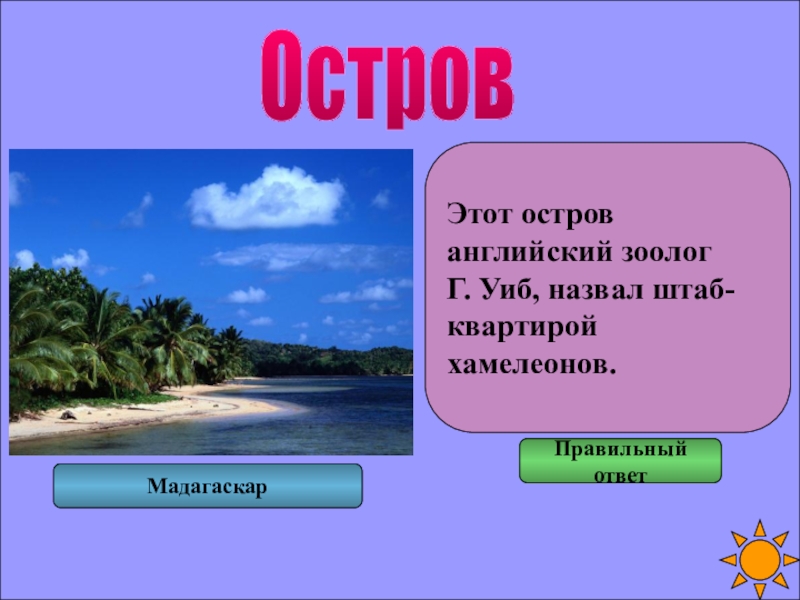 Остров

Этот остров английский зоолог Г. Уиб, назвал штаб-квартирой хамелеонов.

Правильный ответ

Мадагаскар